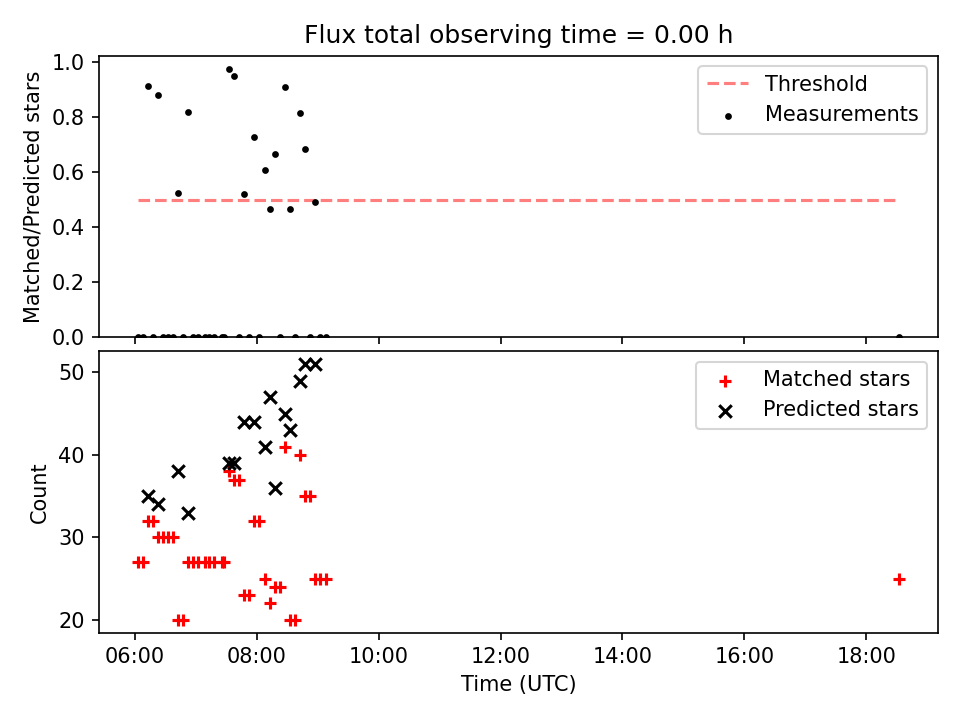 Flux total observing time = 0.00 h

Matched/Predicted stars

1.0
0.8
0.6
0.4
0.2
0.0

Threshold
Measurements

Count

50
40
30
20

Matched stars
Predicted stars

06:00
08:00
10:00
12:00
14:00
16:00
18:00

Time (UTC)